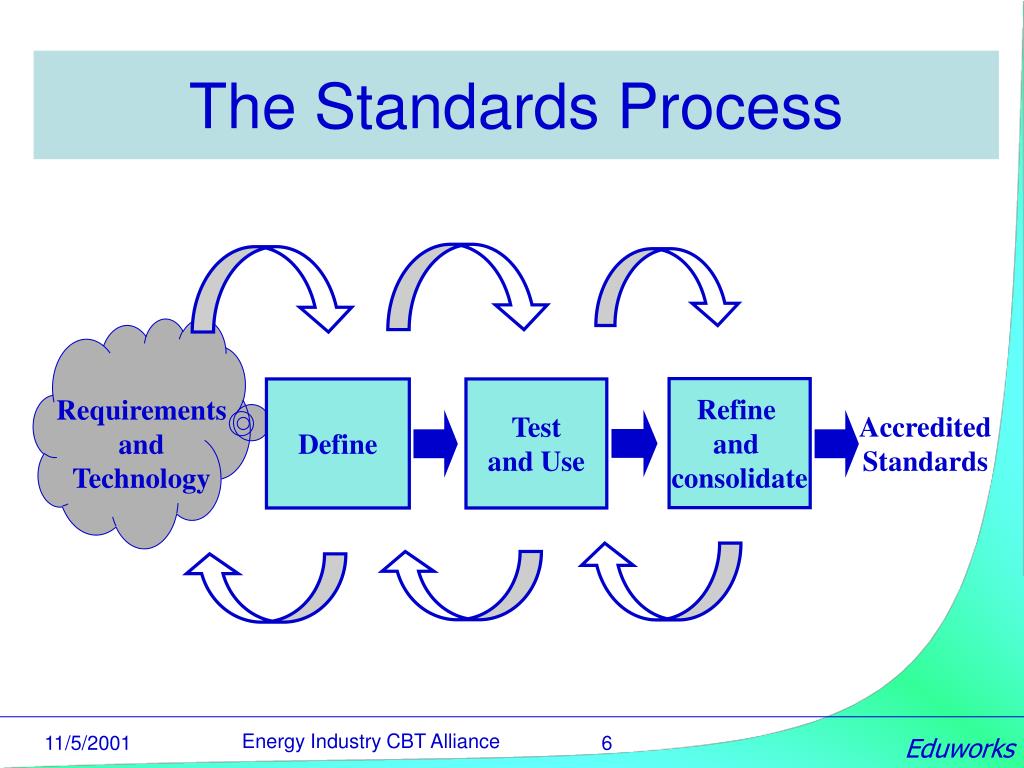 The Standards Process

Requirements and Technology

Define

Test and Use

Refine and consolidate

Accredited Standards

11/5/2001

Energy Industry CBT Alliance

6

Eduworks